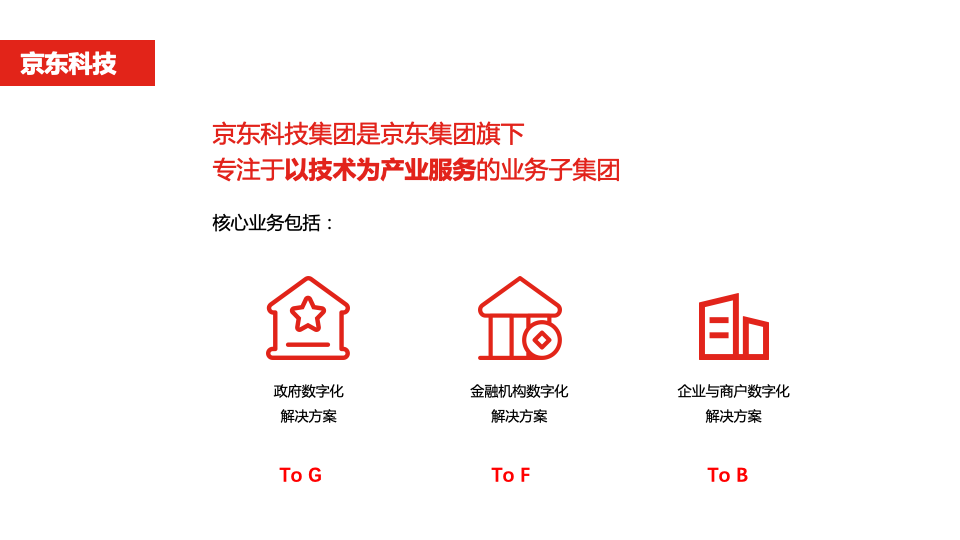 京东科技

京东科技集团是京东集团旗下
专注于以技术为产业服务的业务子集团

核心业务包括：

政府数字化
解决方案

To G

金融机构数字化
解决方案

To F

企业与商户数字化
解决方案

To B